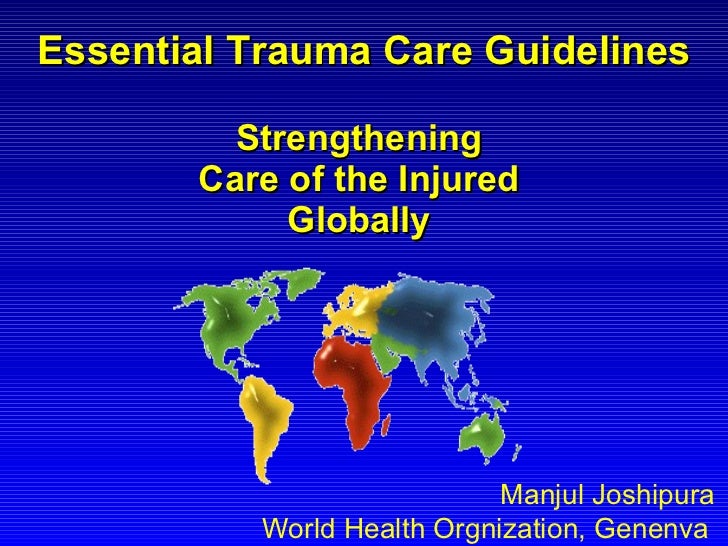 Essential Trauma Care Guidelines

Strengthening
Care of the Injured
Globally

Manjul Joshipura
World Health Orgnization, Genenva